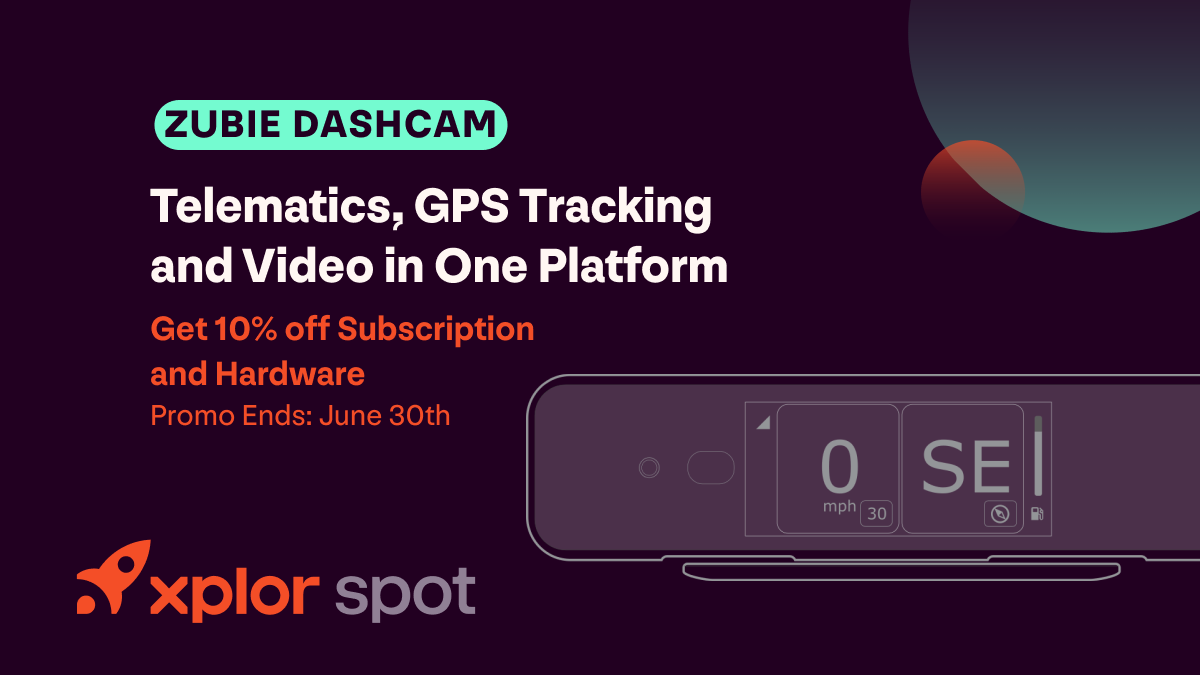 ZUBIE DASHCAM

Telematics, GPS Tracking and Video in One Platform

Get 10% off Subscription and Hardware

Promo Ends: June 30th

0
mph 30

SE

xplor spot